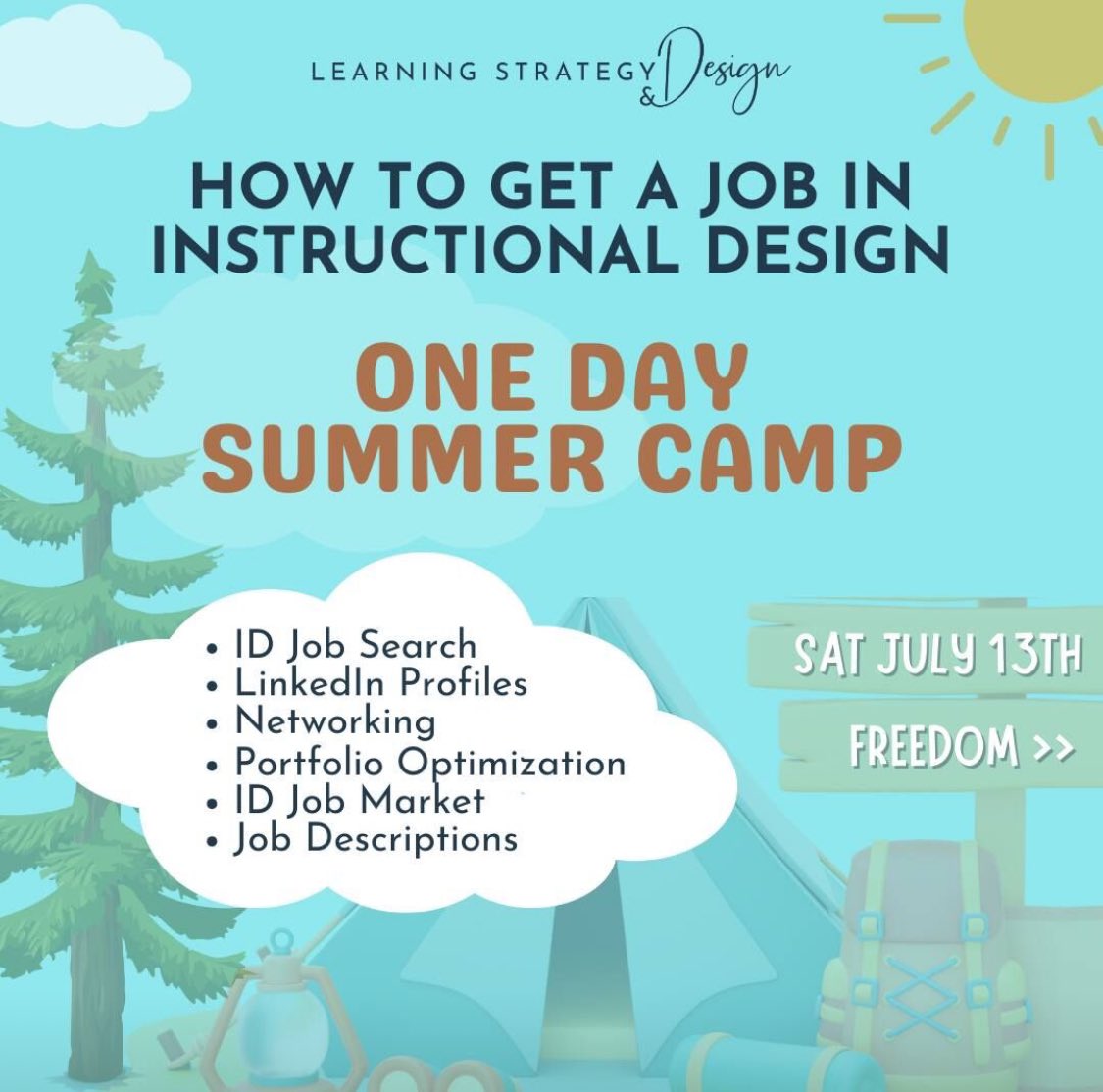 LEARNING STRATEGY & Design

HOW TO GET A JOB IN INSTRUCTIONAL DESIGN

ONE DAY SUMMER CAMP

• ID Job Search
• LinkedIn Profiles
• Networking
• Portfolio Optimization
• ID Job Market
• Job Descriptions

SAT JULY 13TH

FREEDOM >>